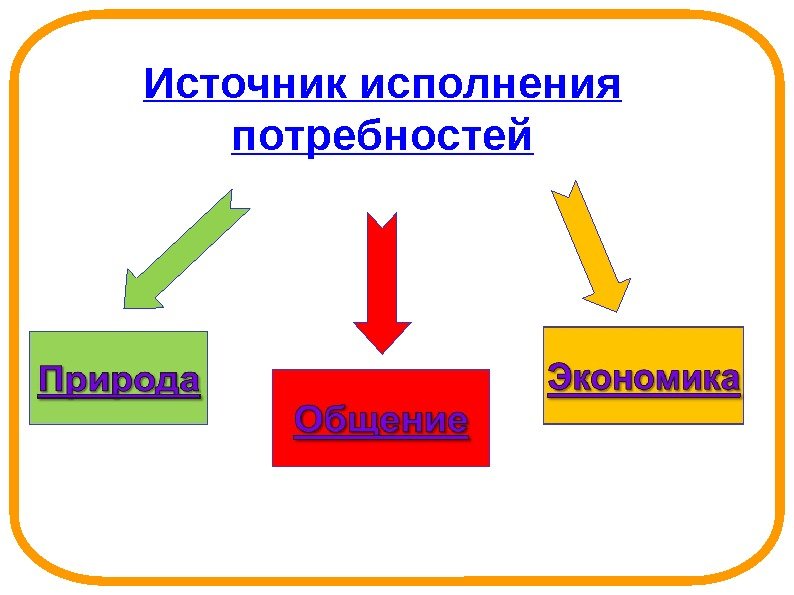 Источник исполнения потребностей

Природа

Общение

Экономика